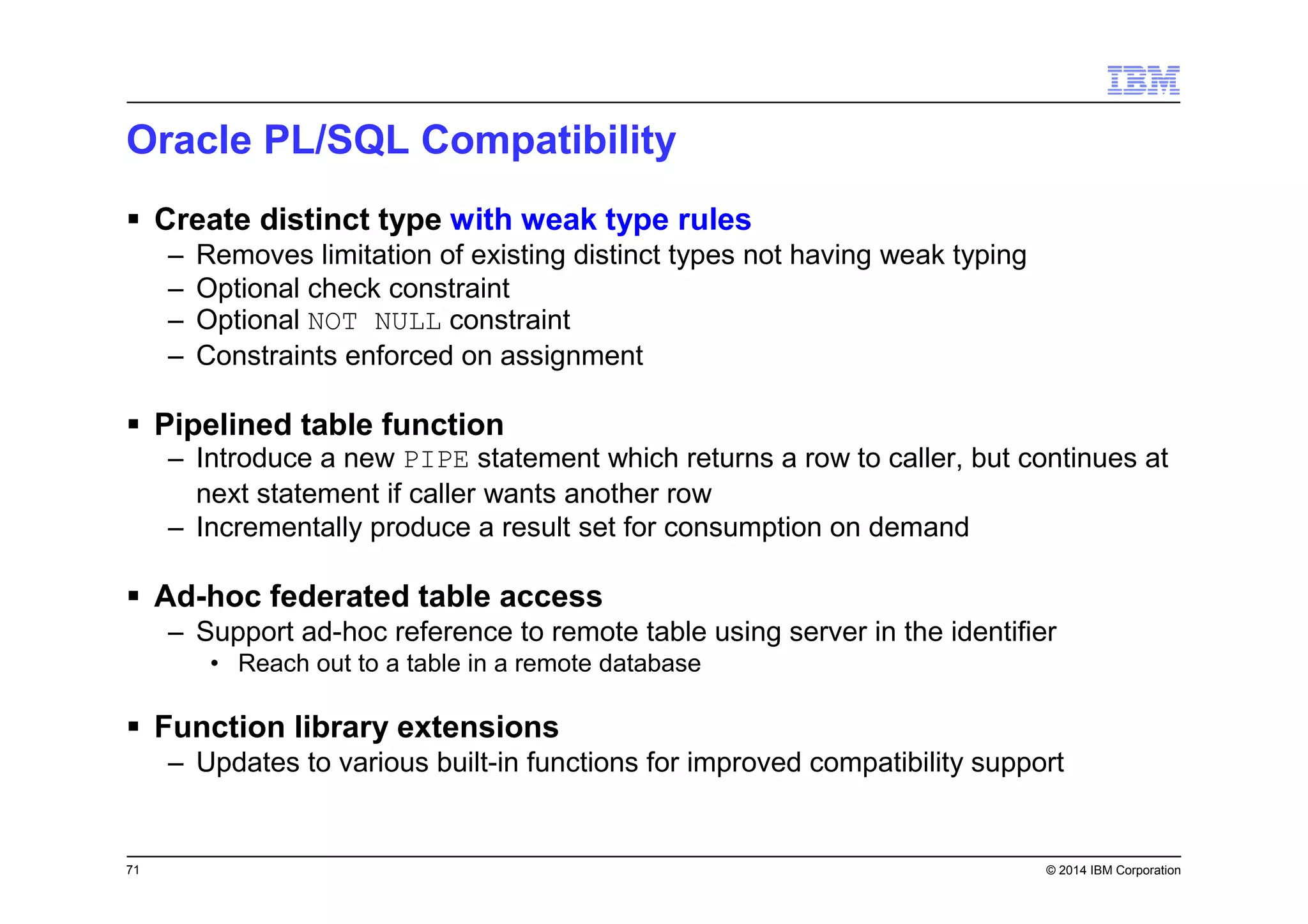 IBM

Oracle PL/SQL Compatibility

▪ Create distinct type with weak type rules
– Removes limitation of existing distinct types not having weak typing
– Optional check constraint
– Optional NOT NULL constraint
– Constraints enforced on assignment

▪ Pipelined table function
– Introduce a new PIPE statement which returns a row to caller, but continues at next statement if caller wants another row
– Incrementally produce a result set for consumption on demand

▪ Ad-hoc federated table access
– Support ad-hoc reference to remote table using server in the identifier
• Reach out to a table in a remote database

▪ Function library extensions
– Updates to various built-in functions for improved compatibility support

71

© 2014 IBM Corporation